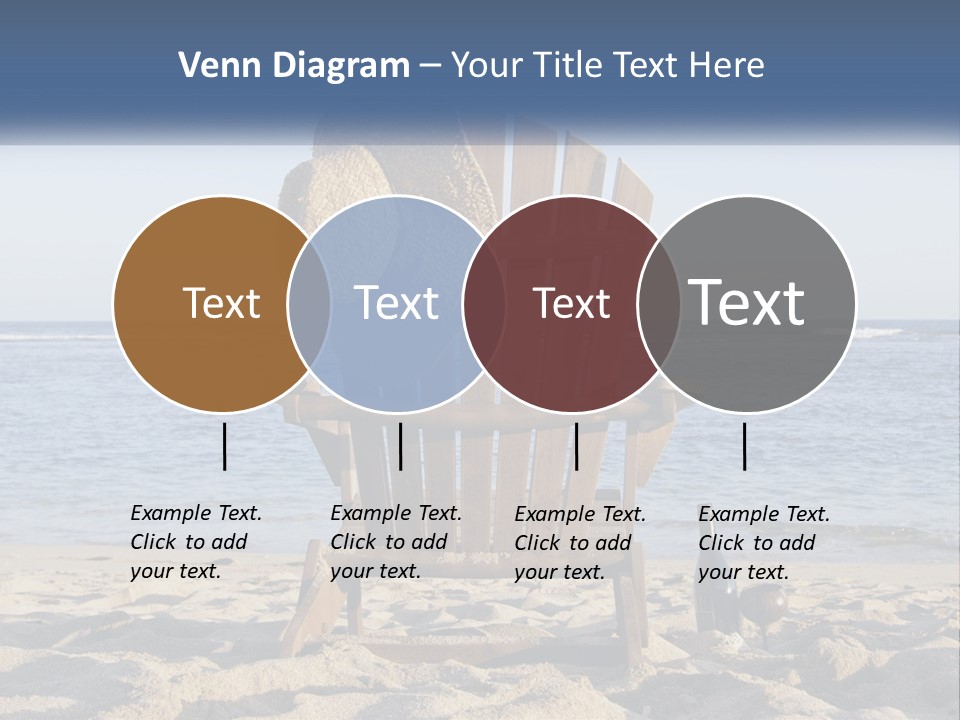 Venn Diagram – Your Title Text Here

Text

Text

Text

Text

Example Text. Click to add your text.

Example Text. Click to add your text.

Example Text. Click to add your text.

Example Text. Click to add your text.